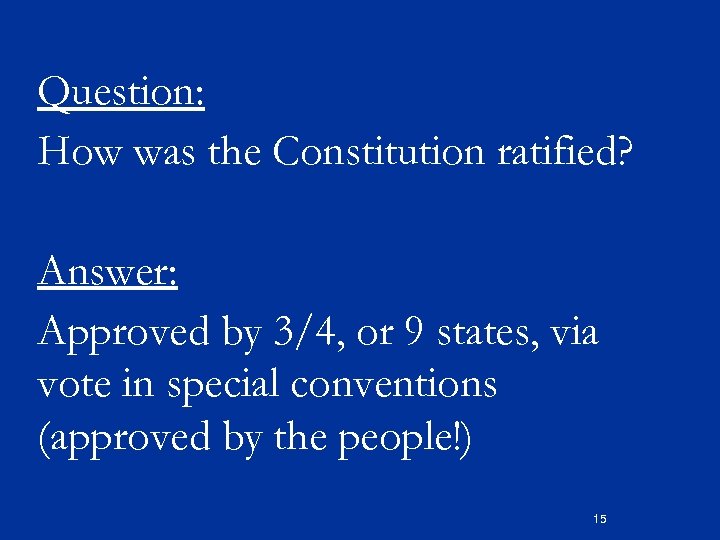 Question:
How was the Constitution ratified?

Answer:
Approved by 3/4, or 9 states, via vote in special conventions (approved by the people!)

15